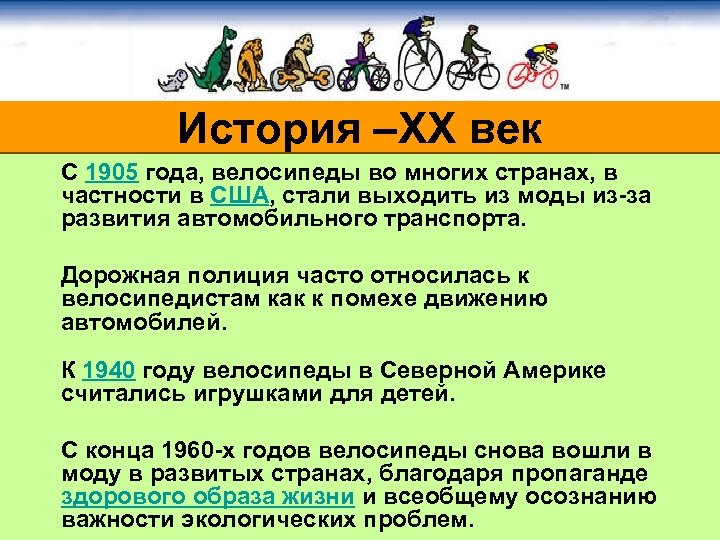 ™

История –XX век

С 1905 года, велосипеды во многих странах, в частности в США, стали выходить из моды из-за развития автомобильного транспорта.

Дорожная полиция часто относилась к велосипедистам как к помехе движению автомобилей.

К 1940 году велосипеды в Северной Америке считались игрушками для детей.

С конца 1960-х годов велосипеды снова вошли в моду в развитых странах, благодаря пропаганде здорового образа жизни и всеобщему осознанию важности экологических проблем.